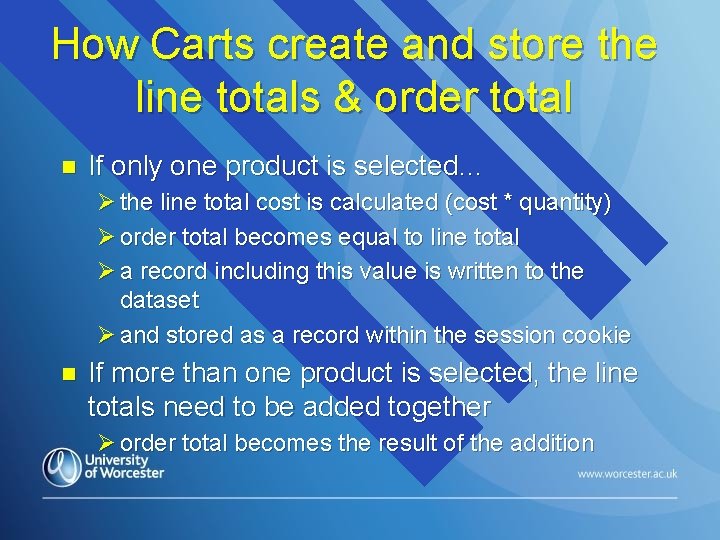 How Carts create and store the line totals & order total

- If only one product is selected…
  - the line total cost is calculated (cost * quantity)
  - order total becomes equal to line total
  - a record including this value is written to the dataset
  - and stored as a record within the session cookie
- If more than one product is selected, the line totals need to be added together
  - order total becomes the result of the addition

University of Worcester

www.worcester.ac.uk